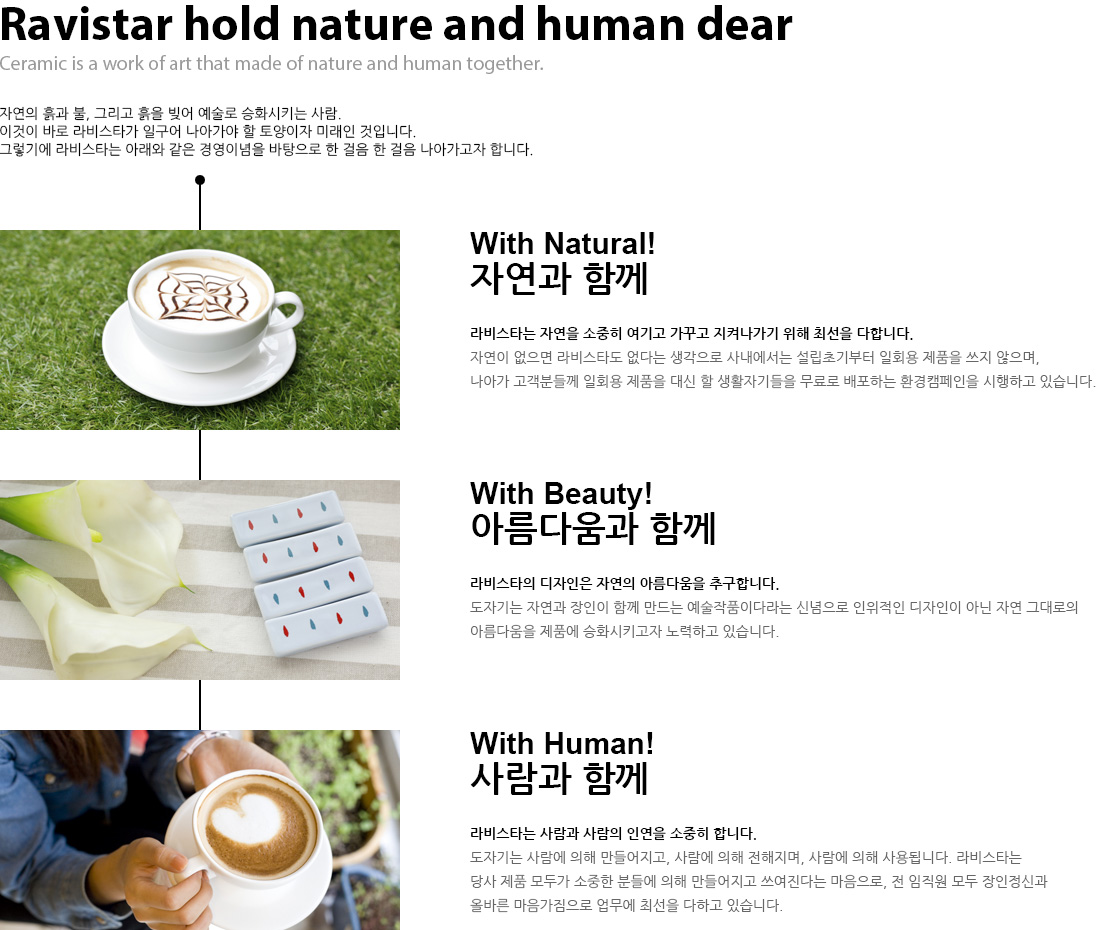 Ravistar hold nature and human dear
Ceramic is a work of art that made of nature and human together.

자연의 흙과 불, 그리고 흙을 빚어 예술로 승화시키는 사람.
이것이 바로 라비스타가 일구어 나아가야 할 토양이자 미래인 것입니다.
그렇기에 라비스타는 아래와 같은 경영이념을 바탕으로 한 걸음 한 걸음 나아가고자 합니다.

With Natural!
자연과 함께

라비스타는 자연을 소중히 여기고 가꾸고 지켜나가기 위해 최선을 다합니다.
자연이 없으면 라비스타도 없다는 생각으로 사내에서는 설립초기부터 일회용 제품을 쓰지 않으며, 나아가 고객분들께 일회용 제품을 대신 할 생활자기들을 무료로 배포하는 환경캠페인을 시행하고 있습니다.

With Beauty!
아름다움과 함께

라비스타의 디자인은 자연의 아름다움을 추구합니다.
도자기는 자연과 장인이 함께 만드는 예술작품이다라는 신념으로 인위적인 디자인이 아닌 자연 그대로의 아름다움을 제품에 승화시키고자 노력하고 있습니다.

With Human!
사람과 함께

라비스타는 사람과 사람의 인연을 소중히 합니다.
도자기는 사람에 의해 만들어지고, 사람에 의해 전해지며, 사람에 의해 사용됩니다. 라비스타는 당사 제품 모두가 소중한 분들에 의해 만들어지고 쓰여진다는 마음으로, 전 임직원 모두 장인정신과 올바른 마음가짐으로 업무에 최선을 다하고 있습니다.